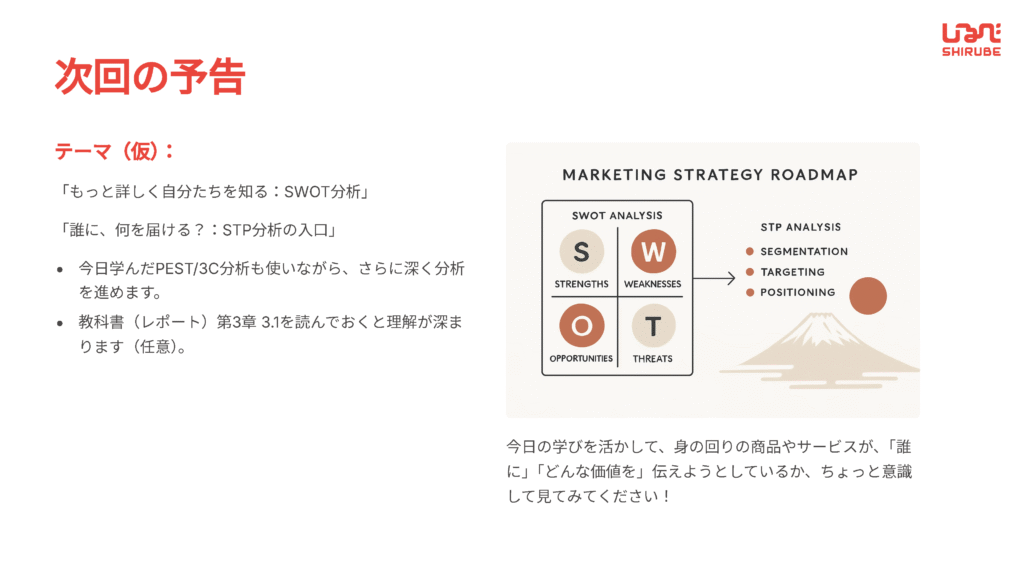 しるべ
SHIRUBE

次回の予告

テーマ（仮）：

「もっと詳しく自分たちを知る：SWOT分析」

「誰に、何を届ける？：STP分析の入口」

- 今日学んだPEST/3C分析も使いながら、さらに深く分析を進めます。
- 教科書（レポート）第3章 3.1を読んでおくと理解が深まります（任意）。

MARKETING STRATEGY ROADMAP

SWOT ANALYSIS

S
STRENGTHS

W
WEAKNESSES

O
OPPORTUNITIES

T
THREATS

STP ANALYSIS
SEGMENTATION
TARGETING
POSITIONING

今日の学びを活かして、身の回りの商品やサービスが、「誰に」「どんな価値を」伝えようとしているか、ちょっと意識して見てみてください！